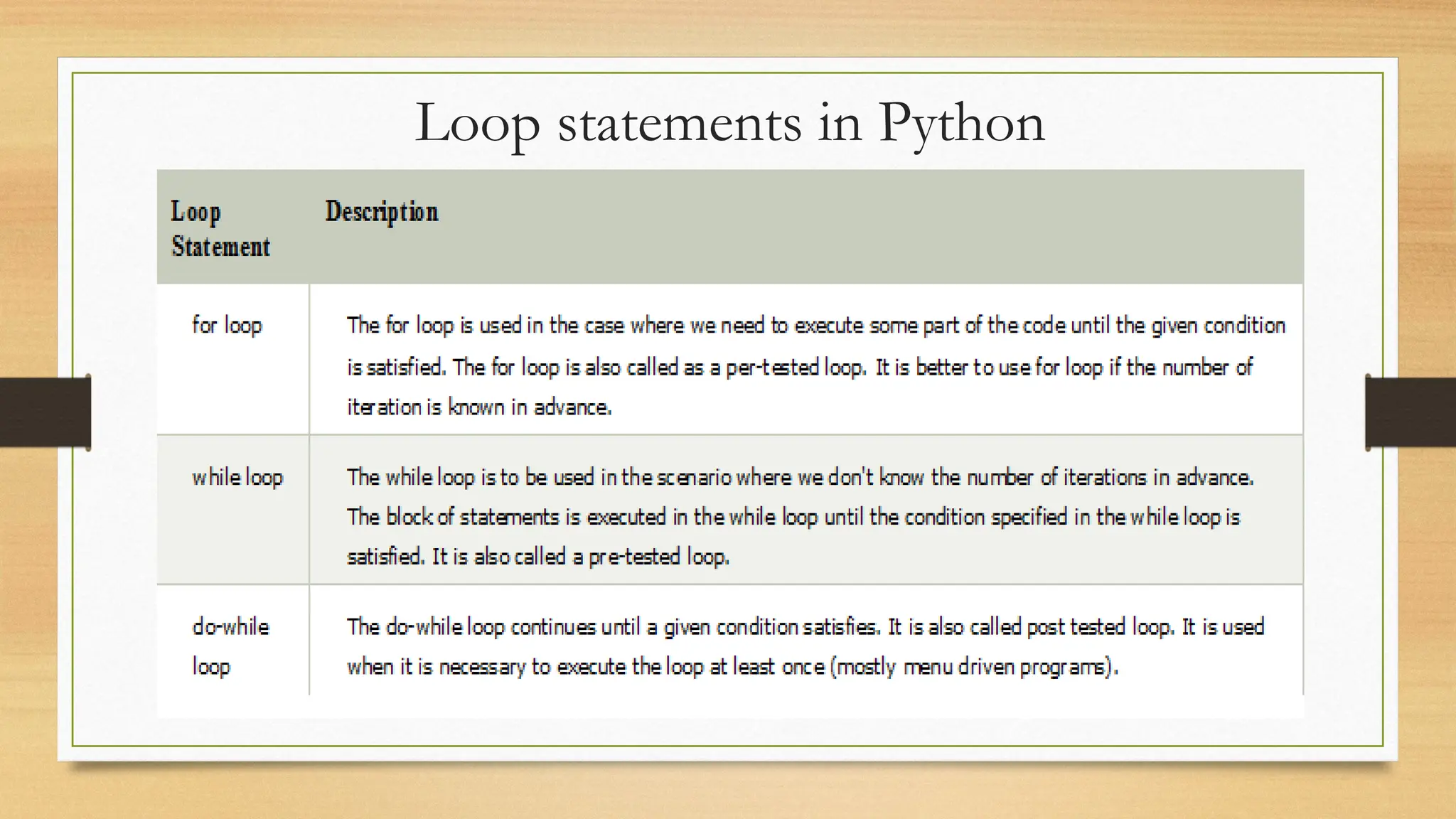 Loop statements in Python

| Loop Statement | Description |
|---|---|
| for loop | The for loop is used in the case where we need to execute some part of the code until the given condition is satisfied. The for loop is also called as a per-tested loop. It is better to use for loop if the number of iteration is known in advance. |
| while loop | The while loop is to be used in the scenario where we don't know the number of iterations in advance. The block of statements is executed in the while loop until the condition specified in the while loop is satisfied. It is also called a pre-tested loop. |
| do-while loop | The do-while loop continues until a given condition satisfies. It is also called post tested loop. It is used when it is necessary to execute the loop at least once (mostly menu driven programs). |